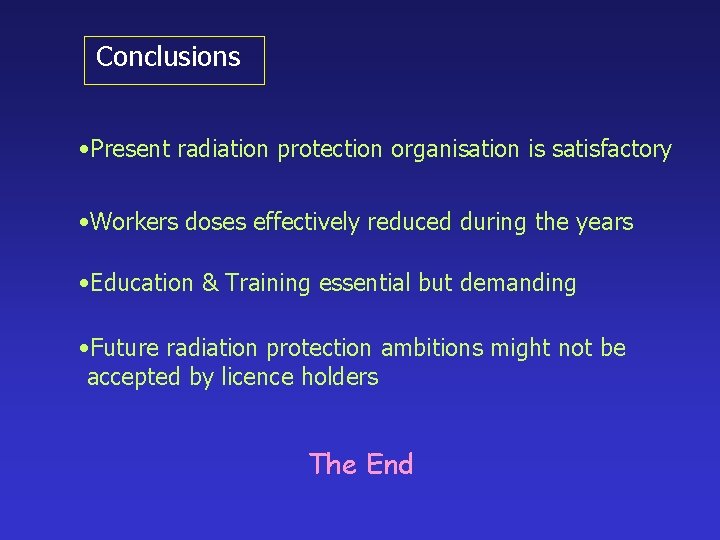 Conclusions

•Present radiation protection organisation is satisfactory

•Workers doses effectively reduced during the years

•Education & Training essential but demanding

•Future radiation protection ambitions might not be accepted by licence holders

The End